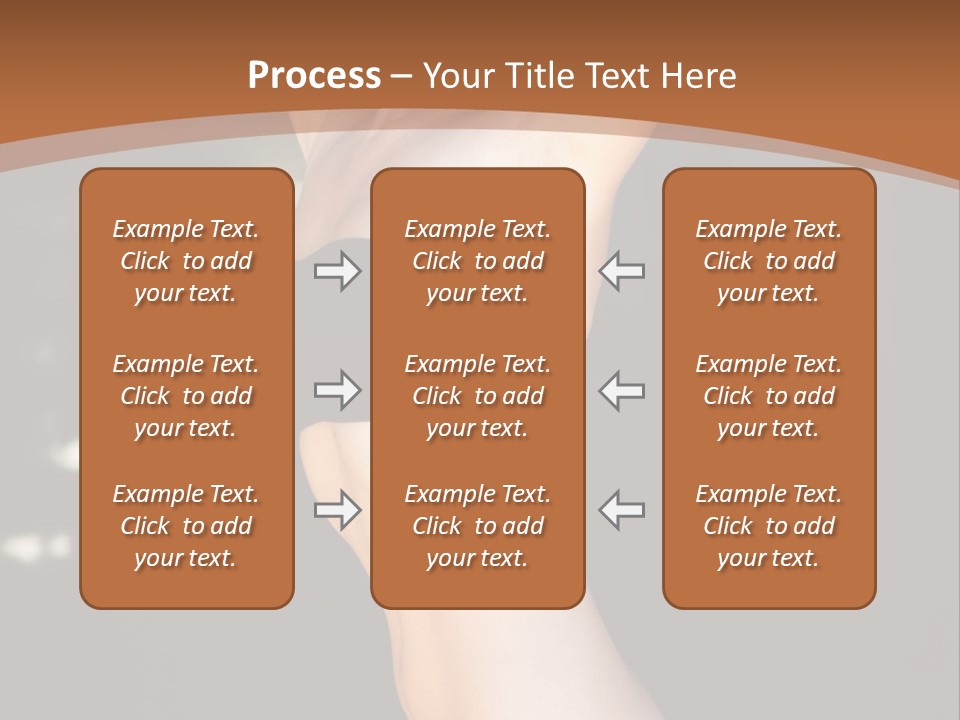 Process – Your Title Text Here

Example Text. Click to add your text.

Example Text. Click to add your text.

Example Text. Click to add your text.

Example Text. Click to add your text.

Example Text. Click to add your text.

Example Text. Click to add your text.

Example Text. Click to add your text.

Example Text. Click to add your text.

Example Text. Click to add your text.